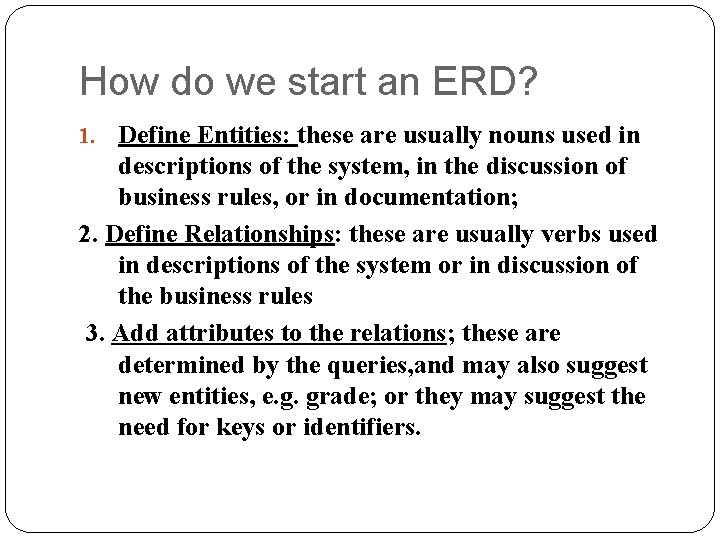 How do we start an ERD?

1. Define Entities: these are usually nouns used in descriptions of the system, in the discussion of business rules, or in documentation;

2. Define Relationships: these are usually verbs used in descriptions of the system or in discussion of the business rules

3. Add attributes to the relations; these are determined by the queries,and may also suggest new entities, e.g. grade; or they may suggest the need for keys or identifiers.